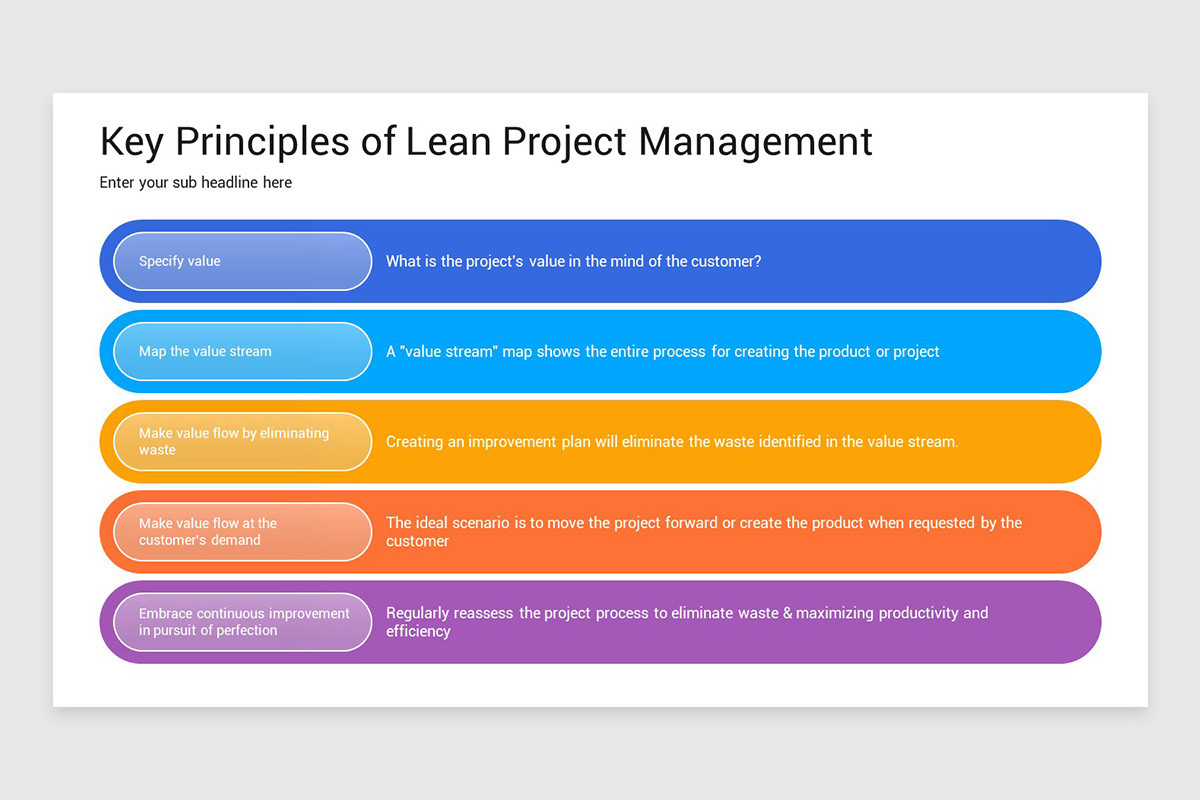 Key Principles of Lean Project Management

Enter your sub headline here

Specify value

What is the project's value in the mind of the customer?

Map the value stream

A "value stream" map shows the entire process for creating the product or project

Make value flow by eliminating waste

Creating an improvement plan will eliminate the waste identified in the value stream.

Make value flow at the customer's demand

The ideal scenario is to move the project forward or create the product when requested by the customer

Embrace continuous improvement in pursuit of perfection

Regularly reassess the project process to eliminate waste & maximizing productivity and efficiency